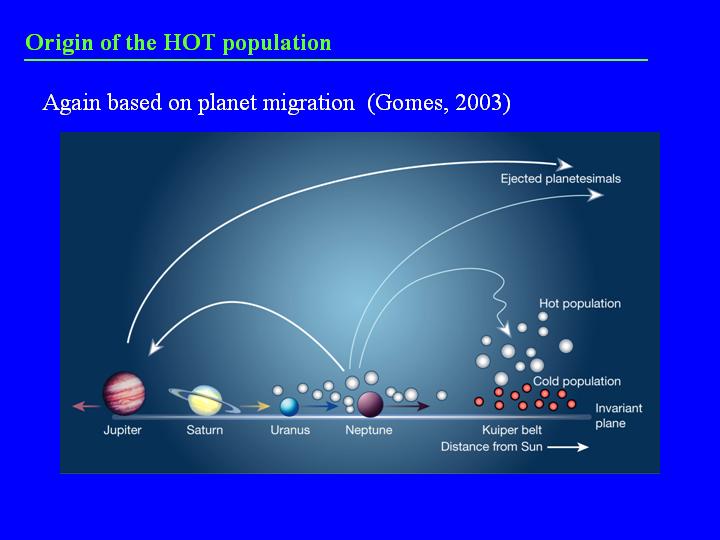 Origin of the HOT population

Again based on planet migration (Gomes, 2003)

Ejected planetesimals

Hot population

Cold population

Invariant plane

Jupiter

Saturn

Uranus

Neptune

Kuiper belt

Distance from Sun